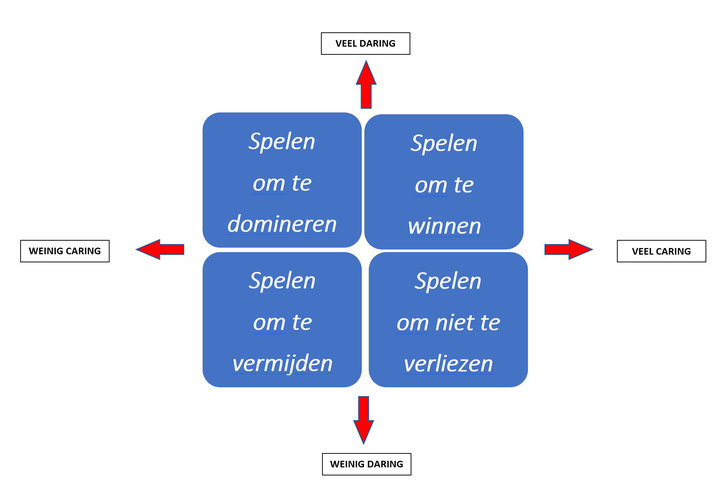 VEEL DARING

Spelen om te domineren

Spelen om te winnen

WEINIG CARING

VEEL CARING

Spelen om te vermijden

Spelen om niet te verliezen

WEINIG DARING